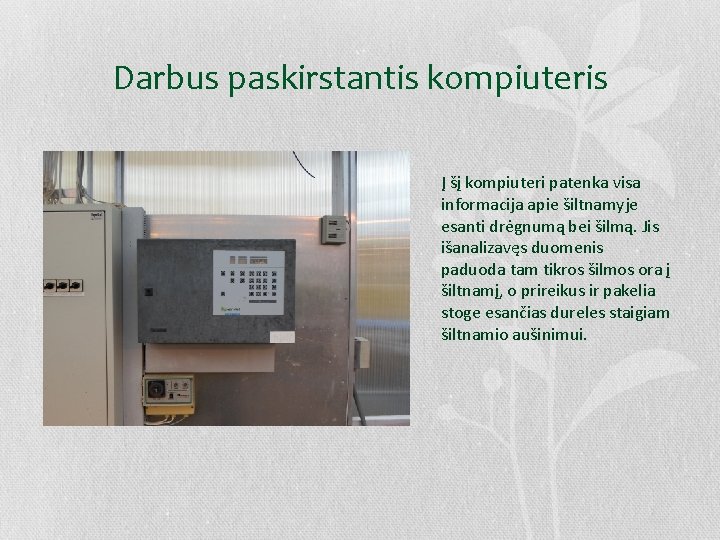 Darbus paskirstantis kompiuteris

Į šį kompiuteri patenka visa informacija apie šiltnamyje esanti drėgnumą bei šilmą. Jis išanalizavęs duomenis paduoda tam tikros šilmos ora į šiltnamį, o prireikus ir pakelia stoge esančias dureles staigiam šiltnamio aušinimui.